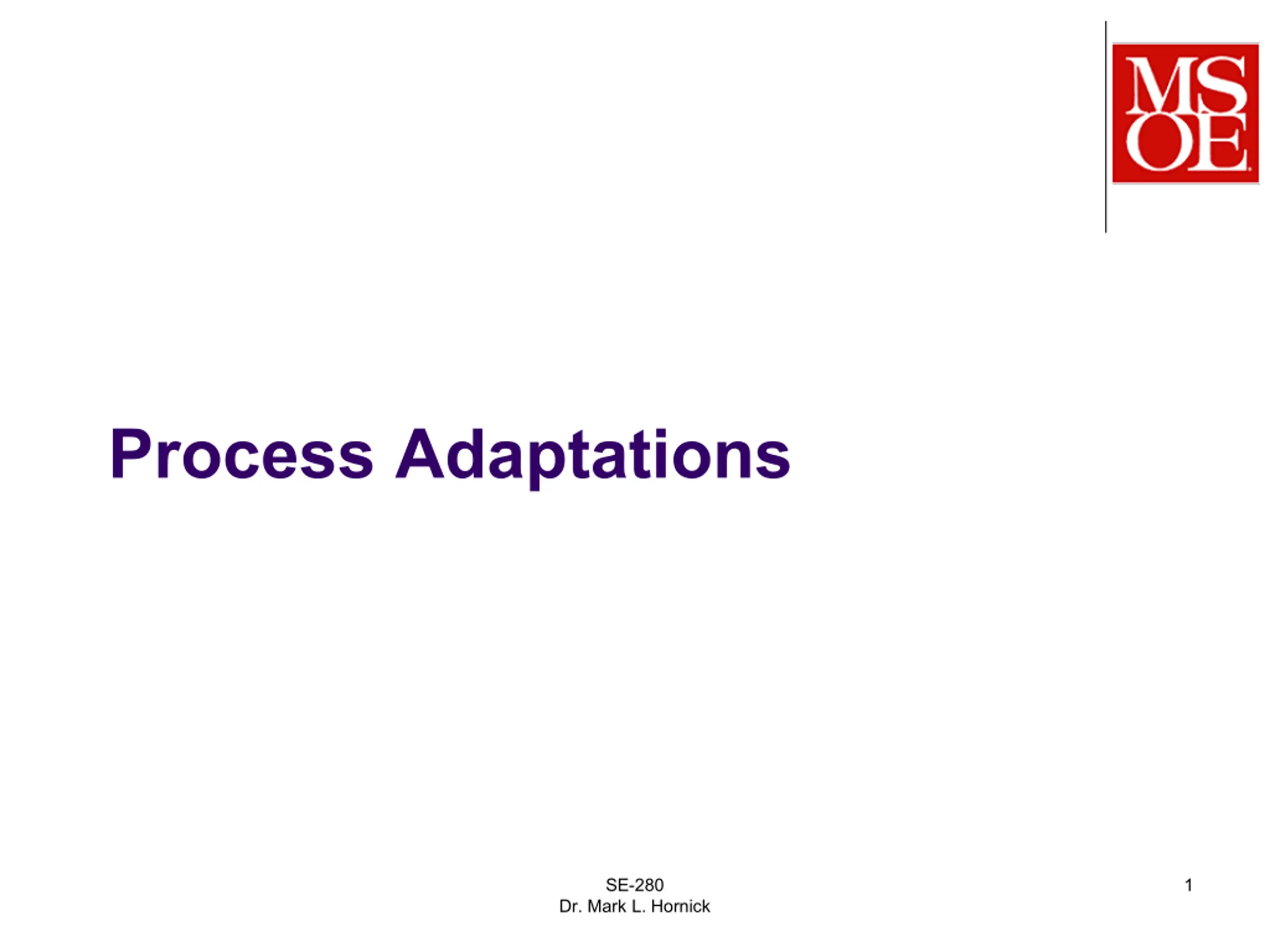 MS
OE

Process Adaptations

SE-280
Dr. Mark L. Hornick

1